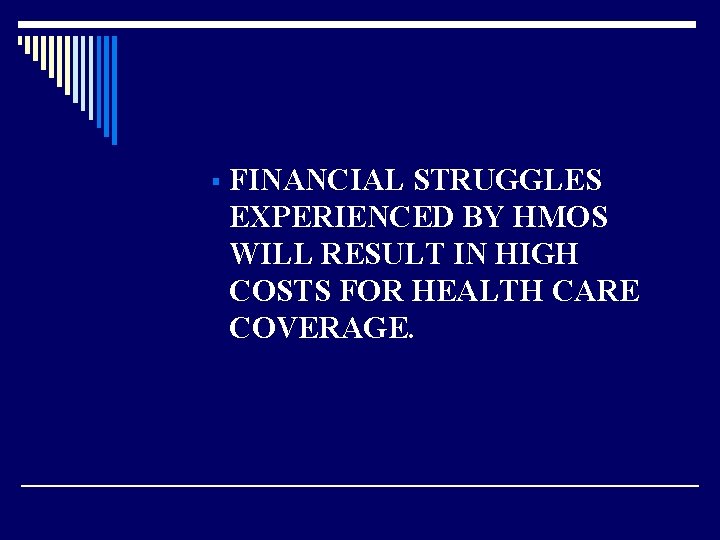 ▪ FINANCIAL STRUGGLES EXPERIENCED BY HMOS WILL RESULT IN HIGH COSTS FOR HEALTH CARE COVERAGE.